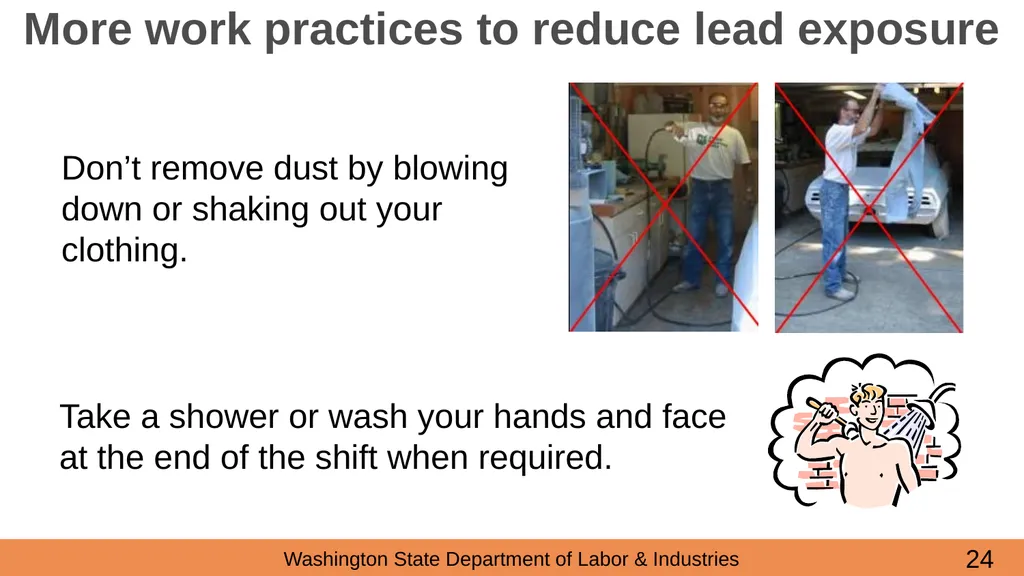 More work practices to reduce lead exposure

Don’t remove dust by blowing down or shaking out your clothing.

Take a shower or wash your hands and face at the end of the shift when required.

Washington State Department of Labor & Industries

24